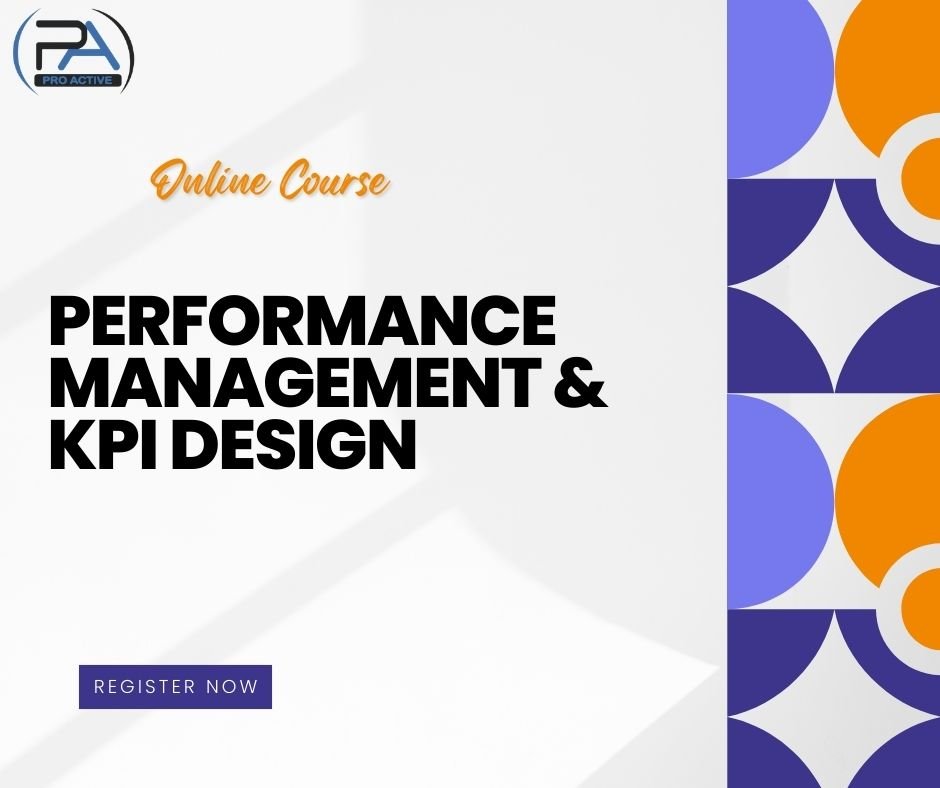 PA
PRO ACTIVE

Online Course

PERFORMANCE MANAGEMENT & KPI DESIGN

REGISTER NOW